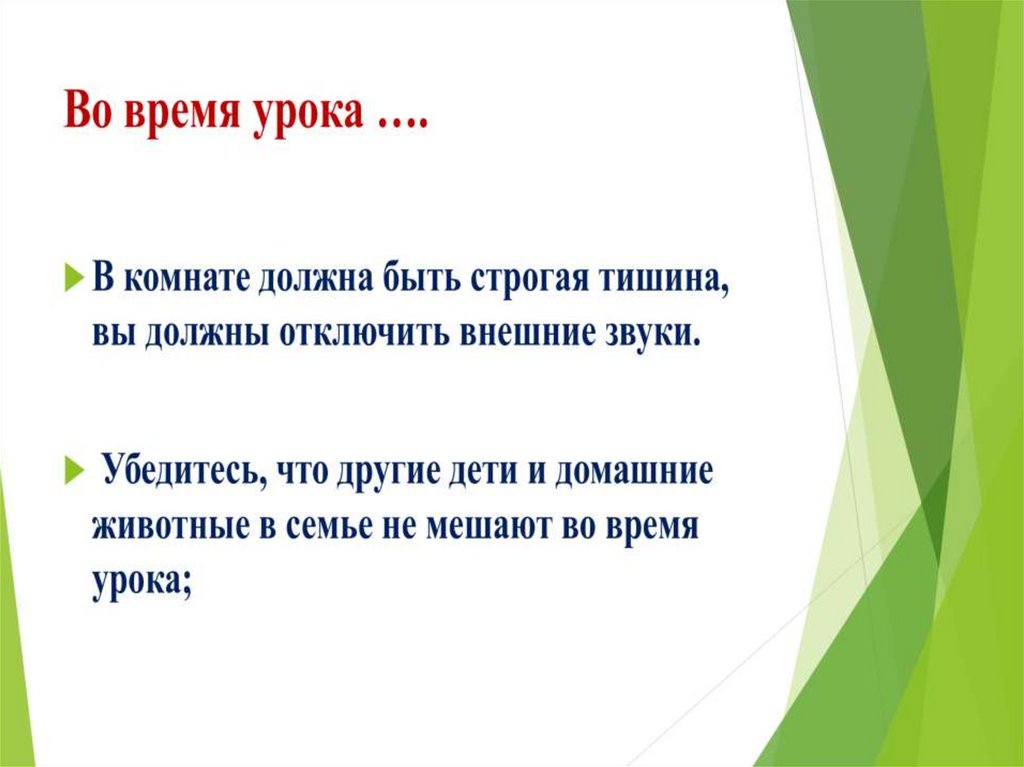 Во время урока ….

В комнате должна быть строгая тишина, вы должны отключить внешние звуки.

Убедитесь, что другие дети и домашние животные в семье не мешают во время урока;